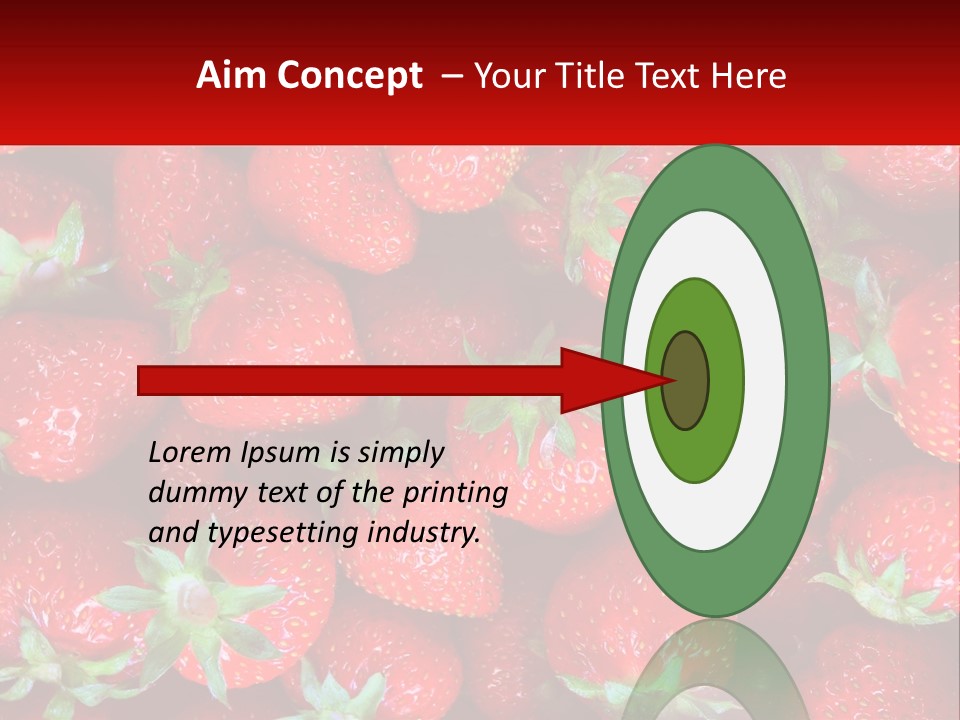 Aim Concept – Your Title Text Here

Lorem Ipsum is simply dummy text of the printing and typesetting industry.